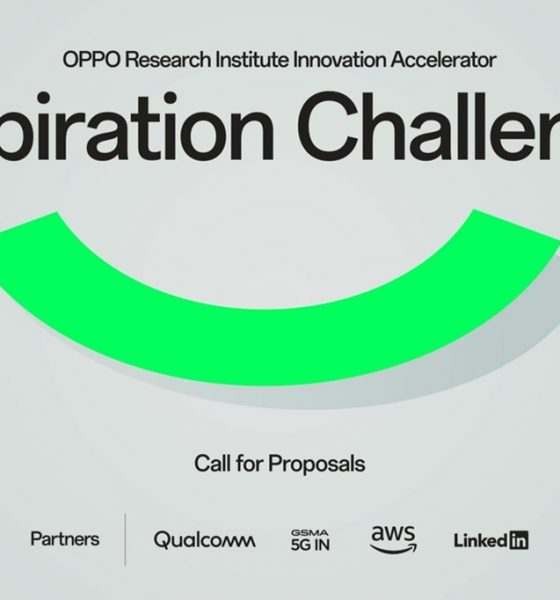 OPPO Research Institute Innovation Accelerator

piration Challen

Call for Proposals

Partners

Qualcomm

GSMA 5G IN

aws

LinkedIn